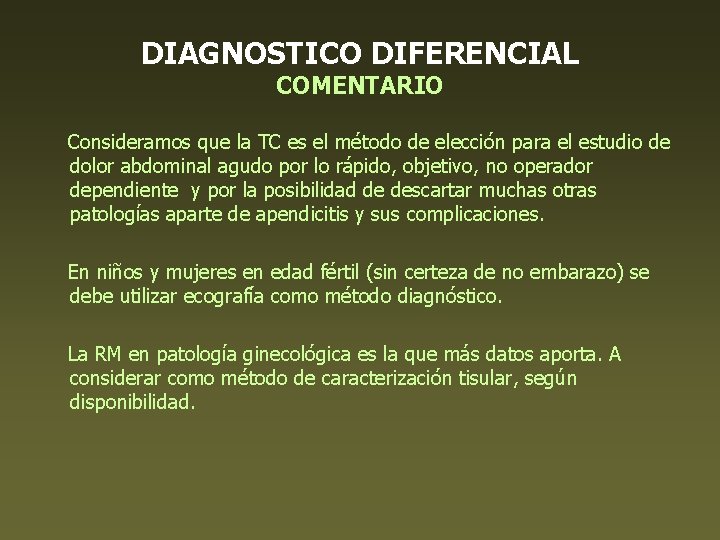 DIAGNOSTICO DIFERENCIAL
COMENTARIO

Consideramos que la TC es el método de elección para el estudio de dolor abdominal agudo por lo rápido, objetivo, no operador dependiente y por la posibilidad de descartar muchas otras patologías aparte de apendicitis y sus complicaciones.

En niños y mujeres en edad fértil (sin certeza de no embarazo) se debe utilizar ecografía como método diagnóstico.

La RM en patología ginecológica es la que más datos aporta. A considerar como método de caracterización tisular, según disponibilidad.